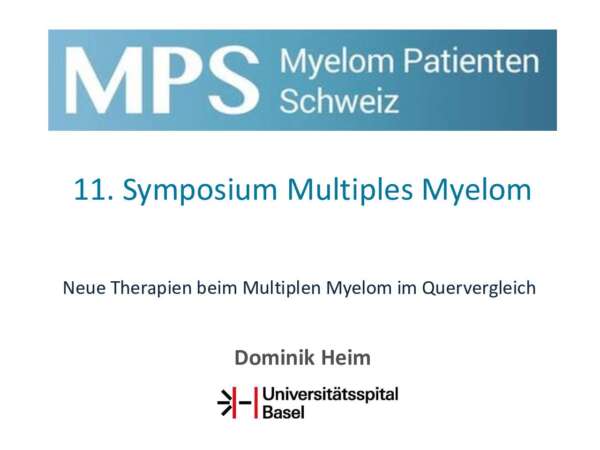 MPS Myelom Patienten Schweiz

11. Symposium Multiples Myelom

Neue Therapien beim Multiplen Myelom im Quervergleich

Dominik Heim

Universitätsspital Basel